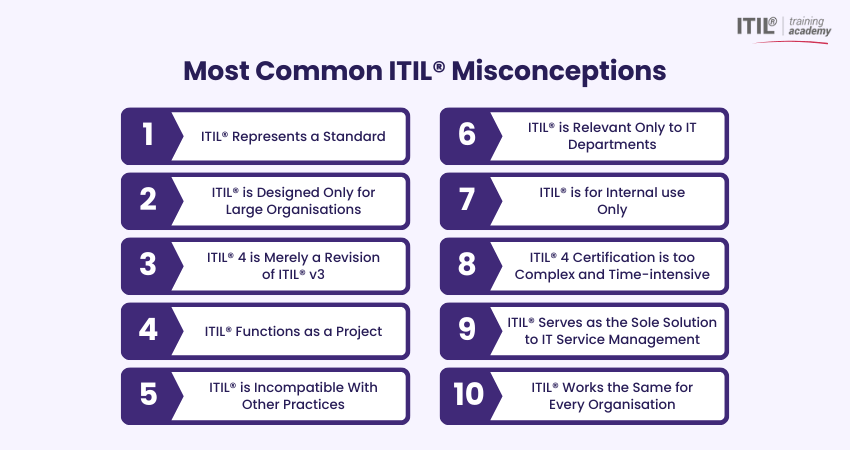 ITIL® training academy

Most Common ITIL® Misconceptions

1 ITIL® Represents a Standard

2 ITIL® is Designed Only for Large Organisations

3 ITIL® 4 is Merely a Revision of ITIL® v3

4 ITIL® Functions as a Project

5 ITIL® is Incompatible With Other Practices

6 ITIL® is Relevant Only to IT Departments

7 ITIL® is for Internal use Only

8 ITIL® 4 Certification is too Complex and Time-intensive

9 ITIL® Serves as the Sole Solution to IT Service Management

10 ITIL® Works the Same for Every Organisation